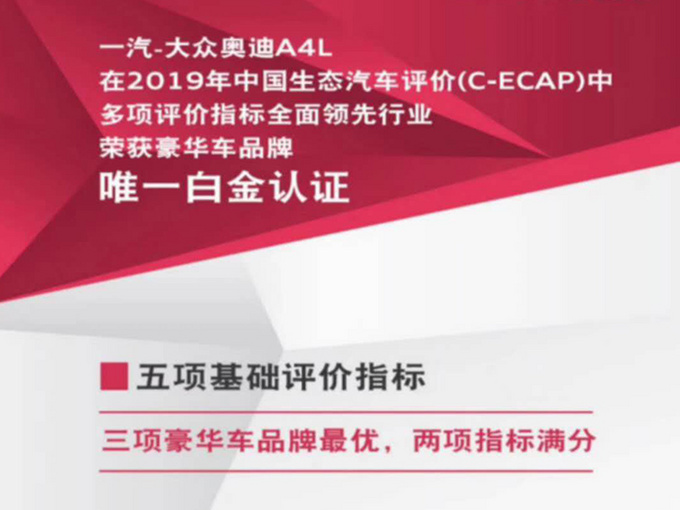 一汽-大众奥迪A4L
在2019年中国生态汽车评价(C-ECAP)中
多项评价指标全面领先行业
荣获豪华车品牌
唯一白金认证

五项基础评价指标

三项豪华车品牌最优，两项指标满分